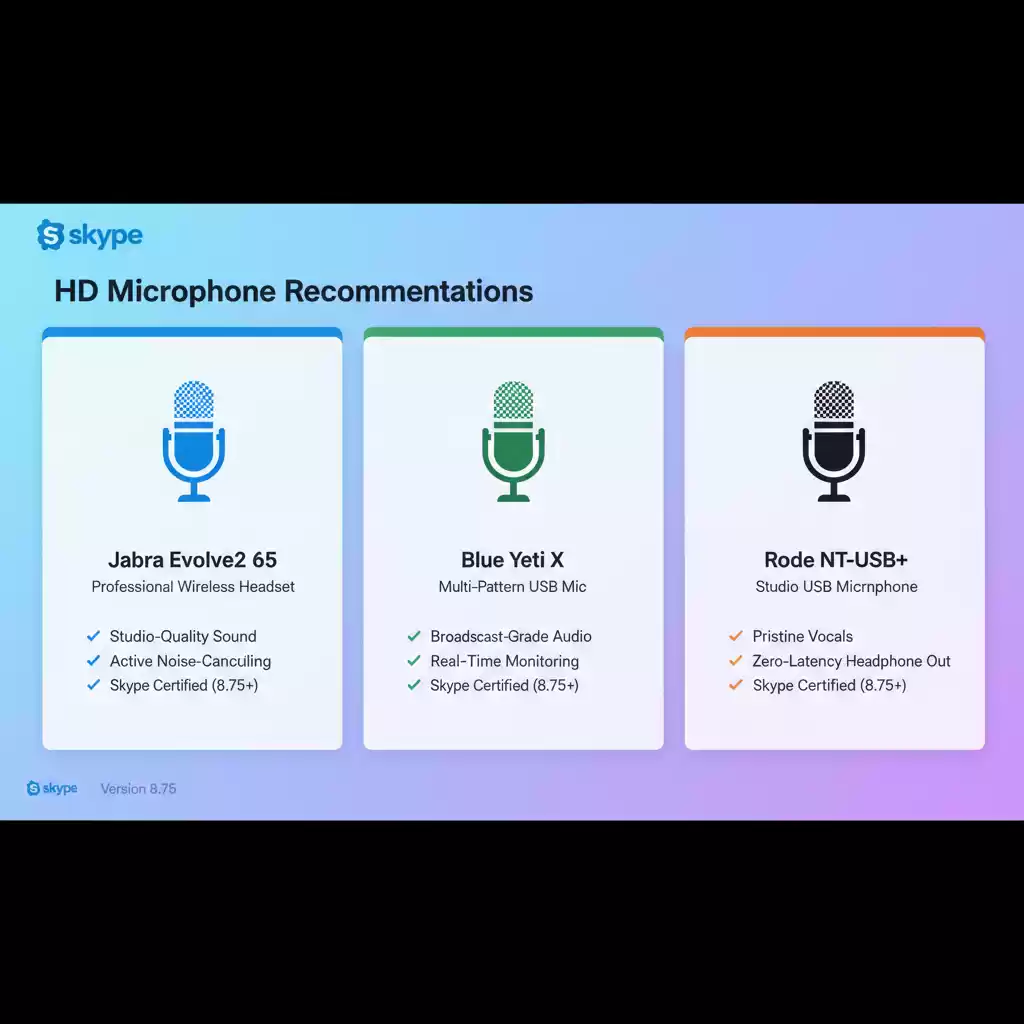 skype

HD Microphone Recommentations

Jabra Evolve2 65
Professional Wireless Headset

✓ Studio-Quality Sound
✓ Active Noise-Canculing
✓ Skype Certified (8.75+)

Blue Yeti X
Multi-Pattern USB Mic

✓ Broadcast-Grade Audio
✓ Real-Time Monitoring
✓ Skype Certified (8.75+)

Rode NT-USB+
Studio USB Micrnphone

✓ Pristine Vocals
✓ Zero-Latency Headphone Out
✓ Skype Certified (8.75+)

skype Version 8.75